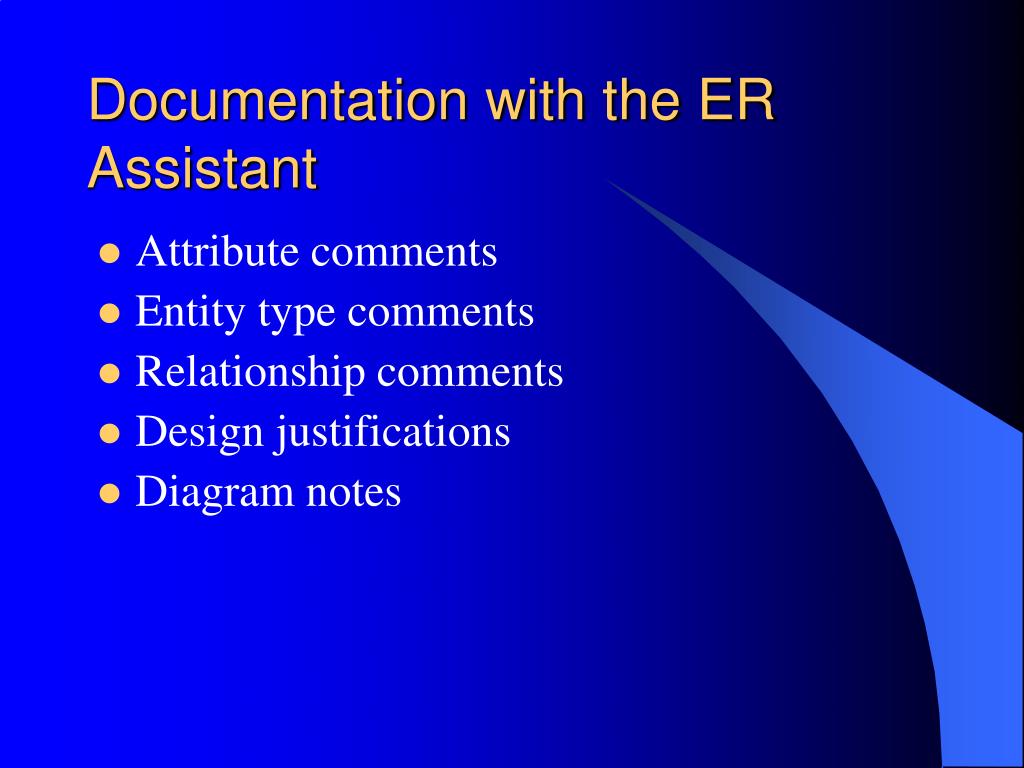 Documentation with the ER Assistant

- Attribute comments
- Entity type comments
- Relationship comments
- Design justifications
- Diagram notes